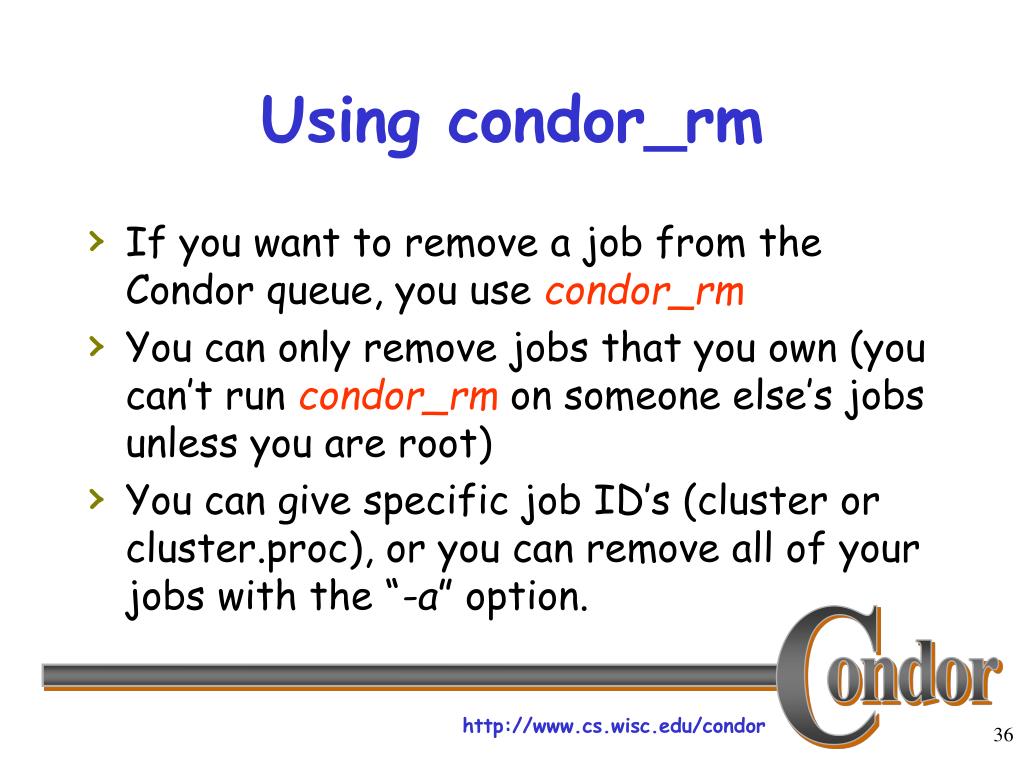 Using condor_rm

› If you want to remove a job from the Condor queue, you use condor_rm
› You can only remove jobs that you own (you can't run condor_rm on someone else's jobs unless you are root)
› You can give specific job ID's (cluster or cluster.proc), or you can remove all of your jobs with the "-a" option.

Condor

http://www.cs.wisc.edu/condor

36